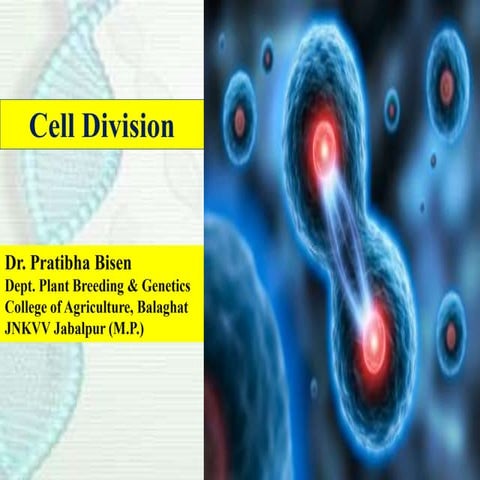 Cell Division

Dr. Pratibha Bisen
Dept. Plant Breeding & Genetics
College of Agriculture, Balaghat
JNKVV Jabalpur (M.P.)